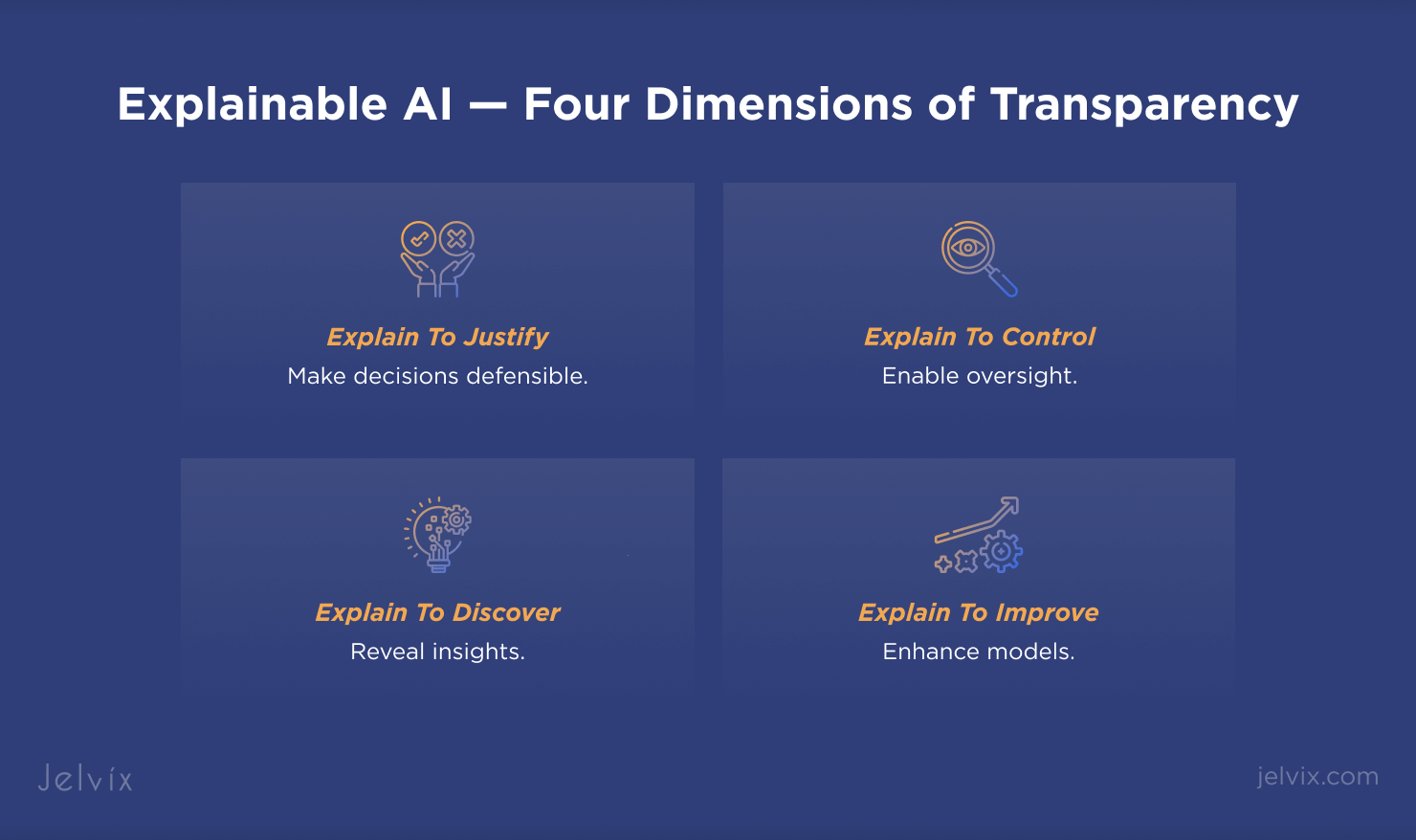 Explainable AI — Four Dimensions of Transparency

Explain To Justify
Make decisions defensible.

Explain To Control
Enable oversight.

Explain To Discover
Reveal insights.

Explain To Improve
Enhance models.

Jelvix

jelvix.com